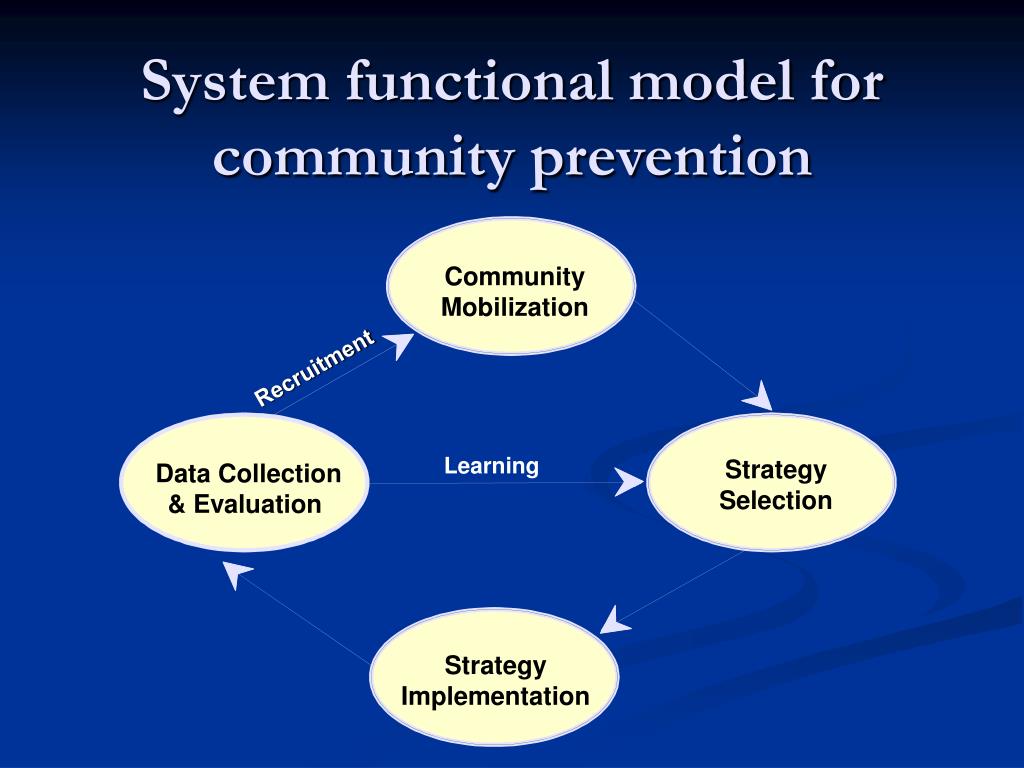 System functional model for community prevention

Community Mobilization

Recruitment

Data Collection & Evaluation

Learning

Strategy Selection

Strategy Implementation